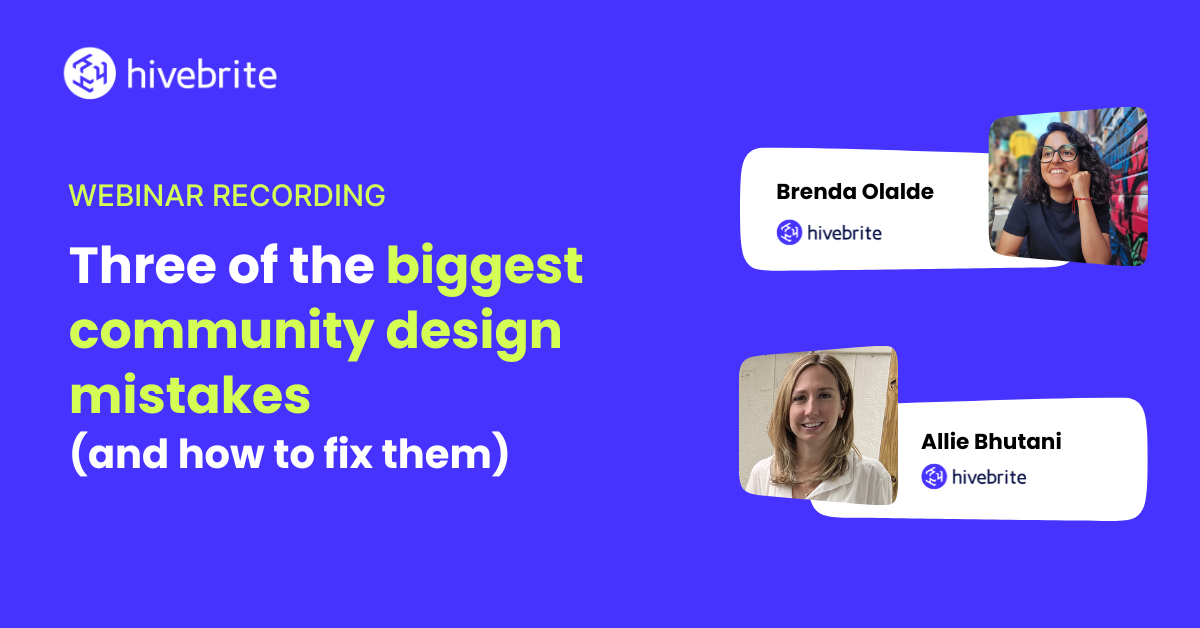 hivebrite

WEBINAR RECORDING

Three of the biggest community design mistakes (and how to fix them)

Brenda Olalde
hivebrite

Allie Bhutani
hivebrite